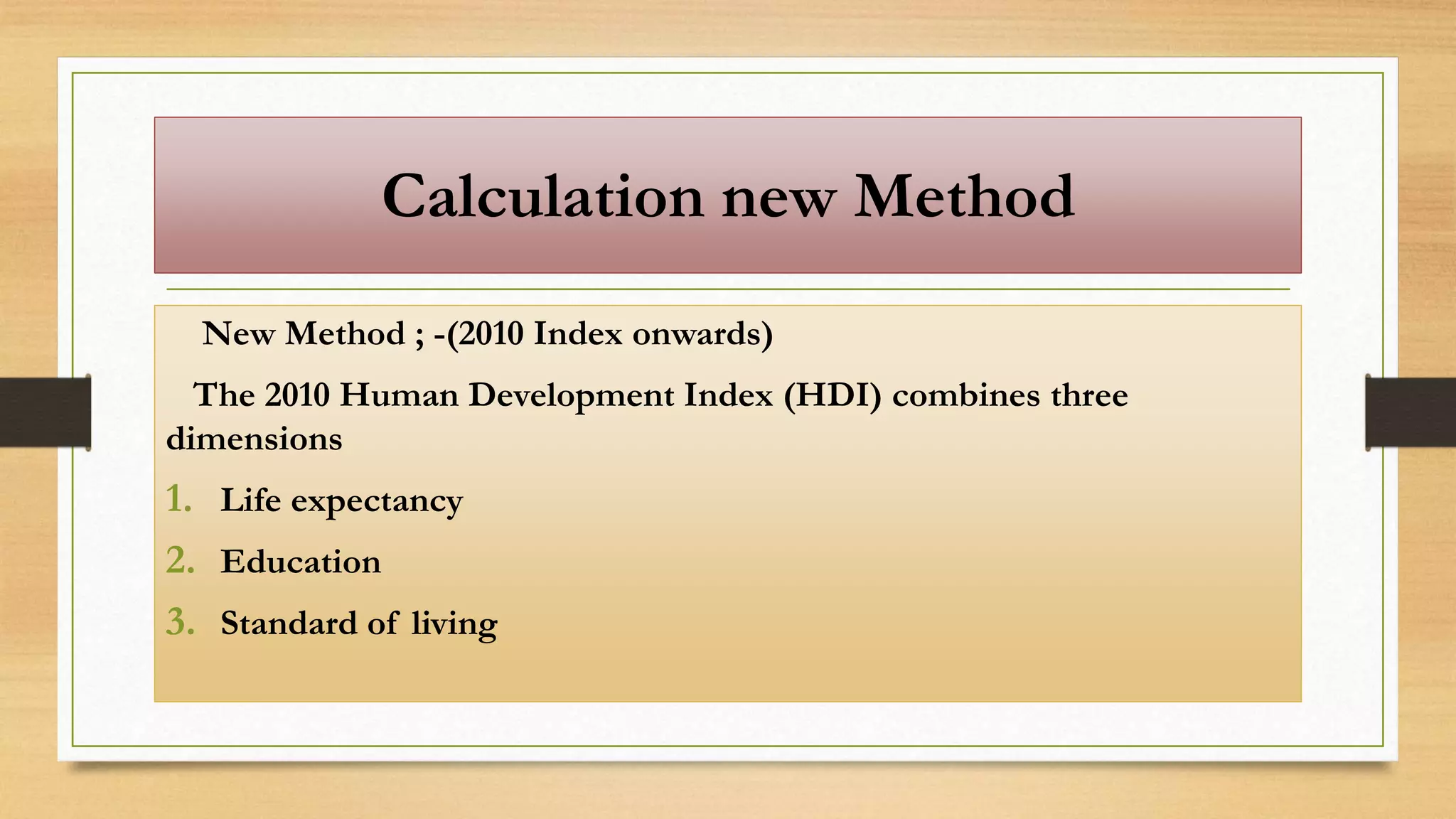 Calculation new Method

New Method ; -(2010 Index onwards)

The 2010 Human Development Index (HDI) combines three dimensions

1. Life expectancy
2. Education
3. Standard of living